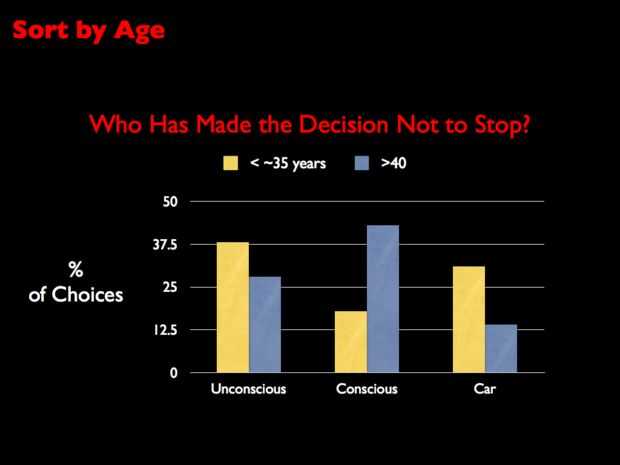 Sort by Age

Who Has Made the Decision Not to Stop?

< ~35 years >40

% of Choices

50
37.5
25
12.5
0

Unconscious Conscious Car